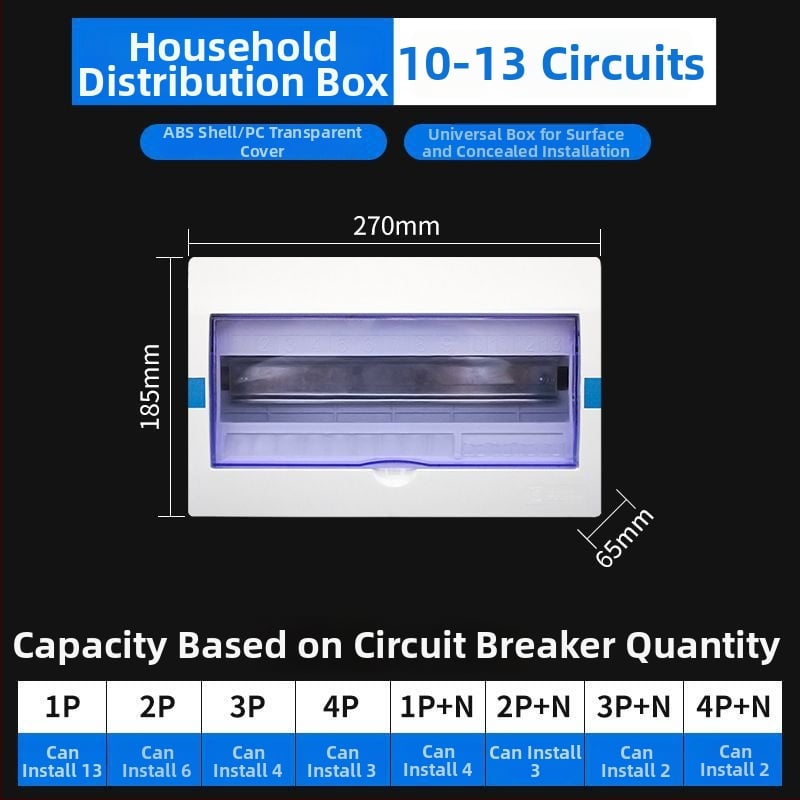 Household Distribution Box

10-13 Circuits

ABS Shell/PC Transparent Cover

Universal Box for Surface and Concealed Installation

270mm

185mm

65mm

Capacity Based on Circuit Breaker Quantity

| 1P | 2P | 3P | 4P | 1P+N | 2P+N | 3P+N | 4P+N |
|---|---|---|---|---|---|---|---|
| Can Install 13 | Can Install 6 | Can Install 4 | Can Install 3 | Can Install 4 | Can Install 3 | Can Install 2 | Can Install 2 |